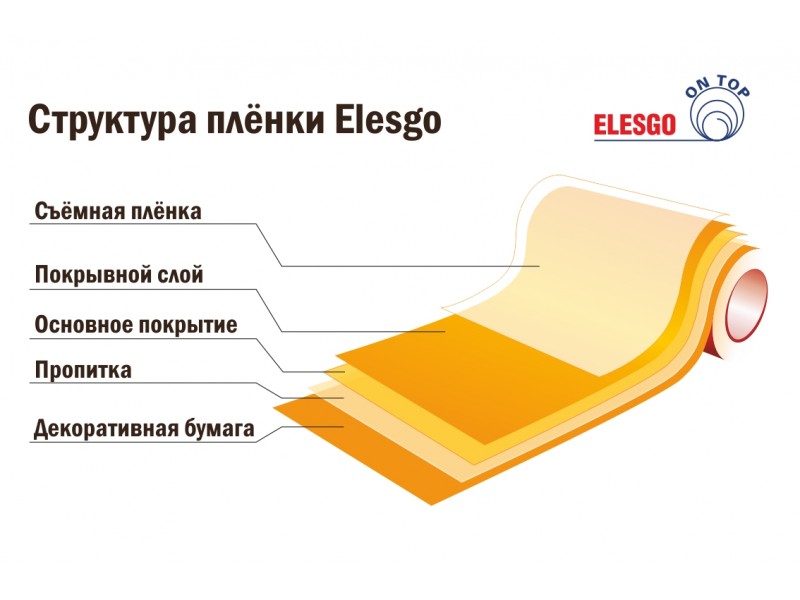 Структура плёнки Elesgo

ELESGO ON TOP

Съёмная плёнка

Покрывной слой

Основное покрытие

Пропитка

Декоративная бумага